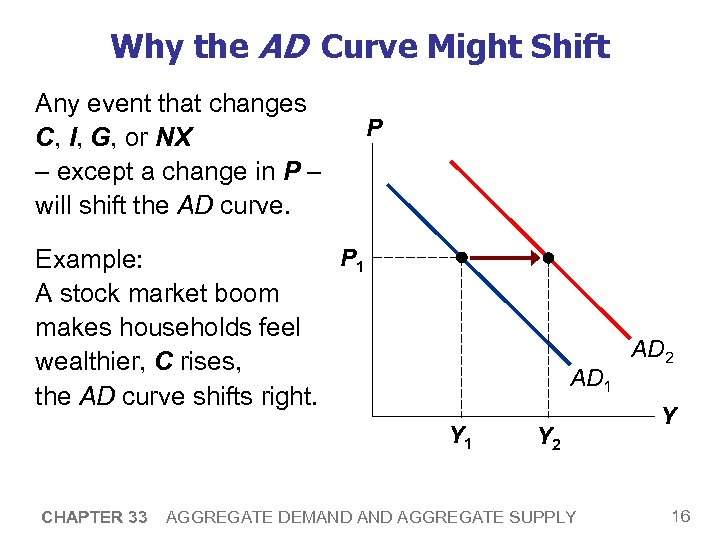 Why the AD Curve Might Shift

Any event that changes C, I, G, or NX – except a change in P – will shift the AD curve.

Example:
A stock market boom makes households feel wealthier, C rises, the AD curve shifts right.

P
$P_1$
$AD_2$
$AD_1$
Y
$Y_1$
$Y_2$

CHAPTER 33 AGGREGATE DEMAND AND AGGREGATE SUPPLY 16